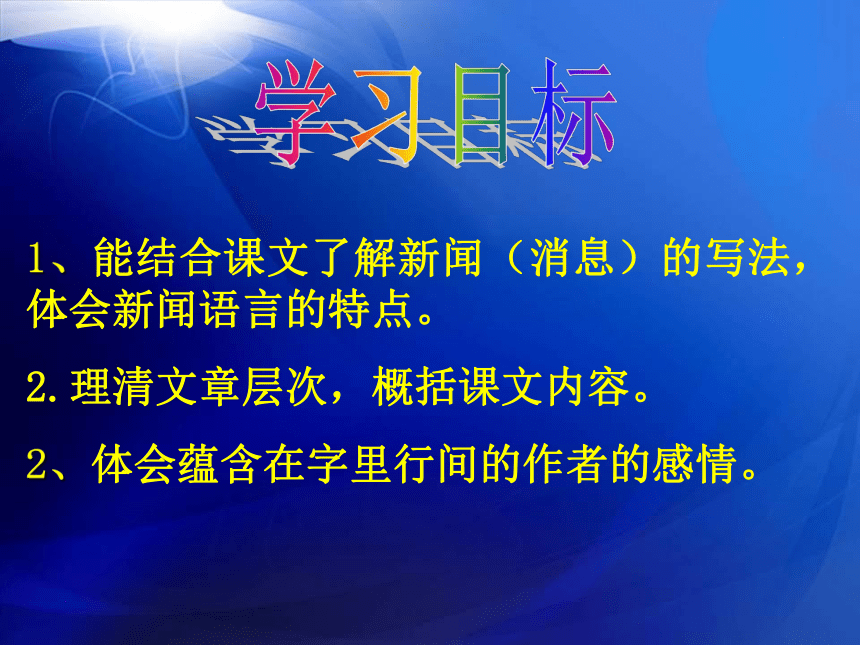 学习目标

1、能结合课文了解新闻（消息）的写法，体会新闻语言的特点。

2.理清文章层次，概括课文内容。

2、体会蕴含在字里行间的作者的感情。